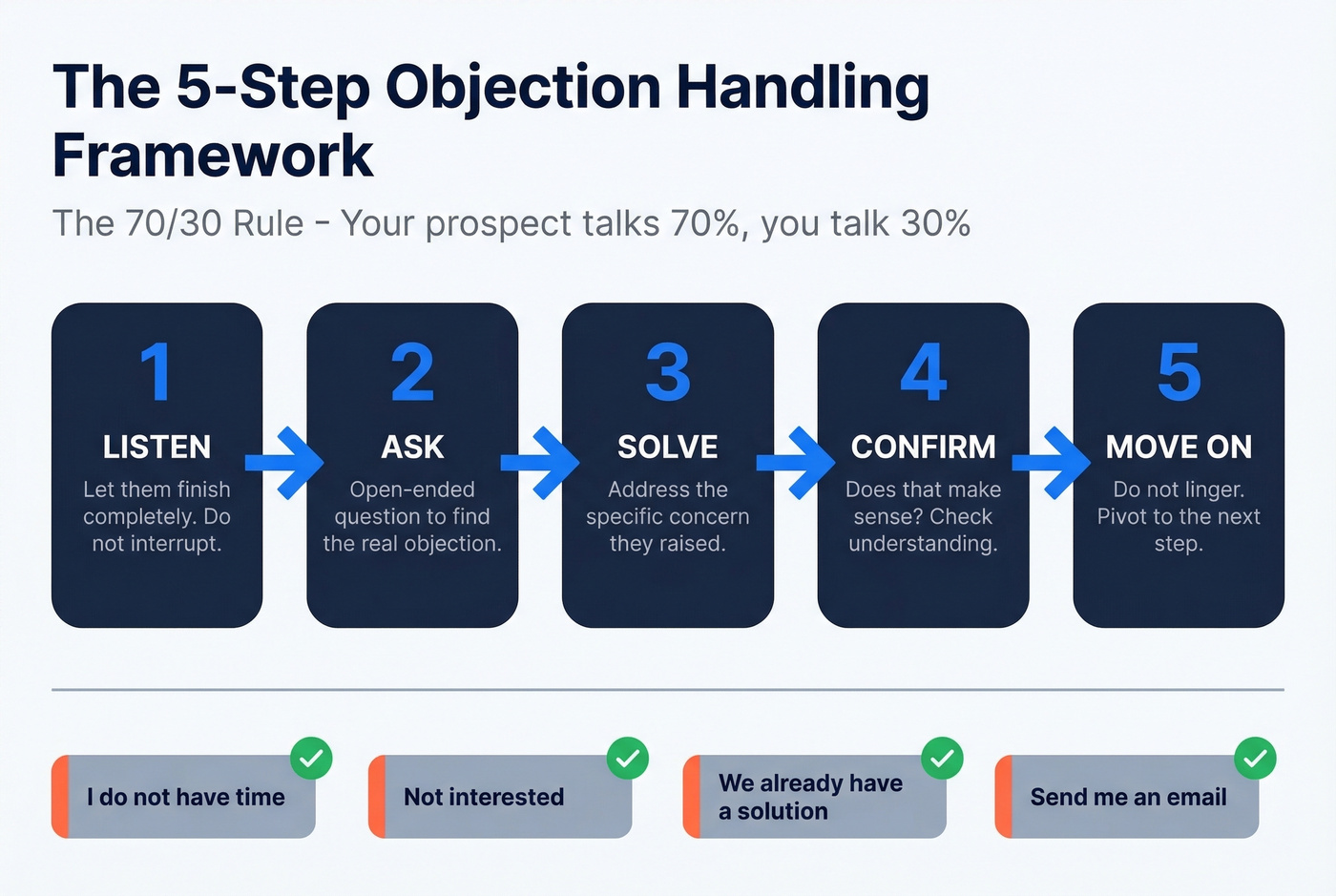 The 5-Step Objection Handling Framework

The 70/30 Rule - Your prospect talks 70%, you talk 30%

1
LISTEN
Let them finish completely. Do not interrupt.

2
ASK
Open-ended question to find the real objection.

3
SOLVE
Address the specific concern they raised.

4
CONFIRM
Does that make sense? Check understanding.

5
MOVE ON
Do not linger. Pivot to the next step.

I do not have time

Not interested

We already have a solution

Send me an email